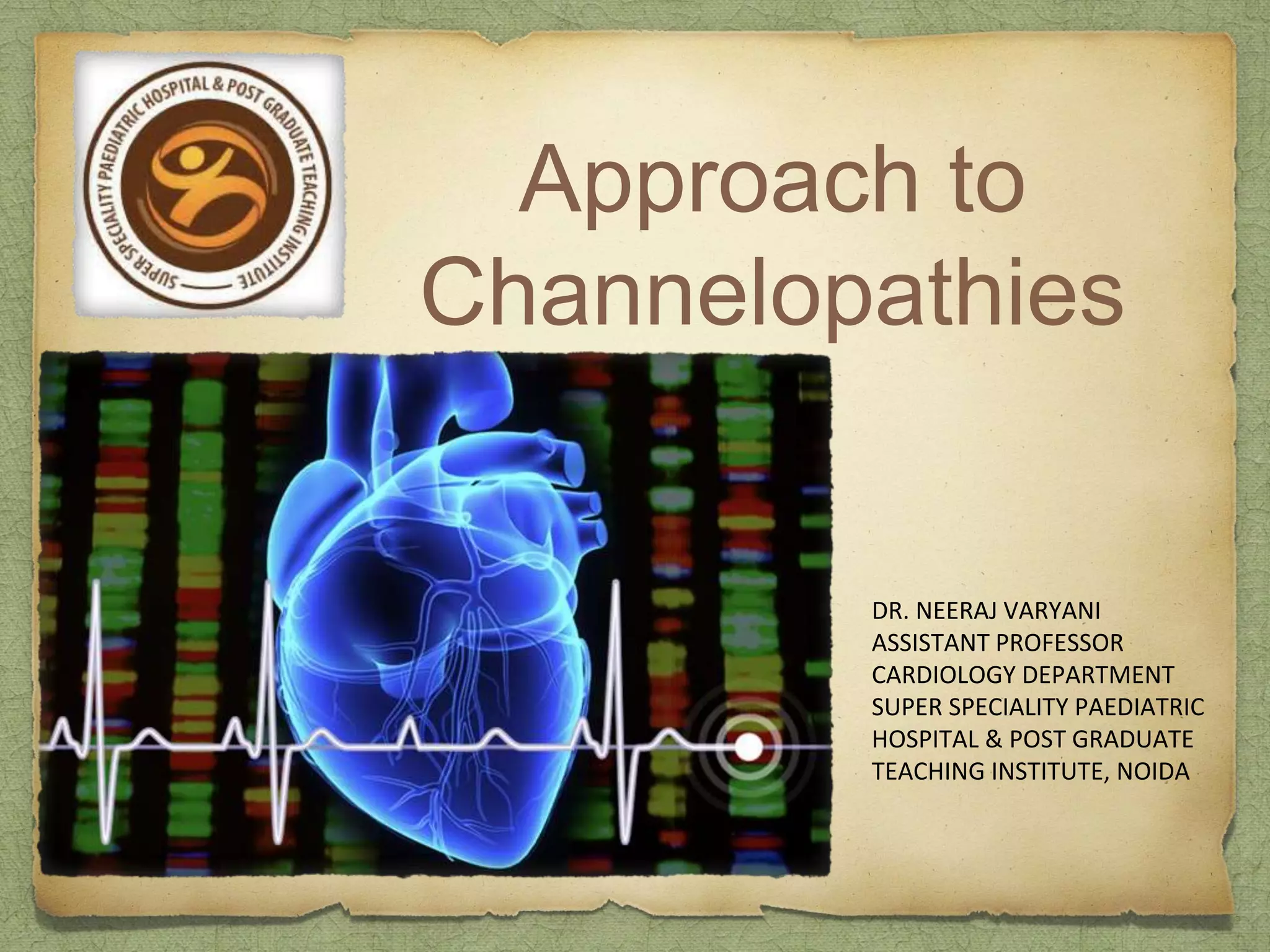 SUPER SPECIALITY PAEDIATRIC HOSPITAL & POST GRADUATE TEACHING INSTITUTE

Approach to Channelopathies

DR. NEERAJ VARYANI
ASSISTANT PROFESSOR
CARDIOLOGY DEPARTMENT
SUPER SPECIALITY PAEDIATRIC HOSPITAL & POST GRADUATE TEACHING INSTITUTE, NOIDA